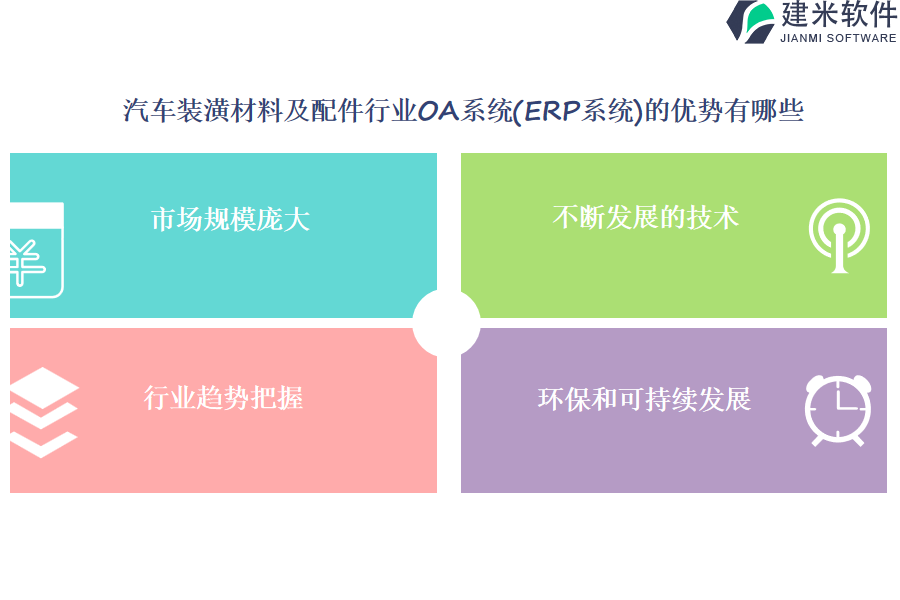 建米软件
JIANMI SOFTWARE

汽车装潢材料及配件行业OA系统(ERP系统)的优势有哪些

市场规模庞大

不断发展的技术

行业趋势把握

环保和可持续发展